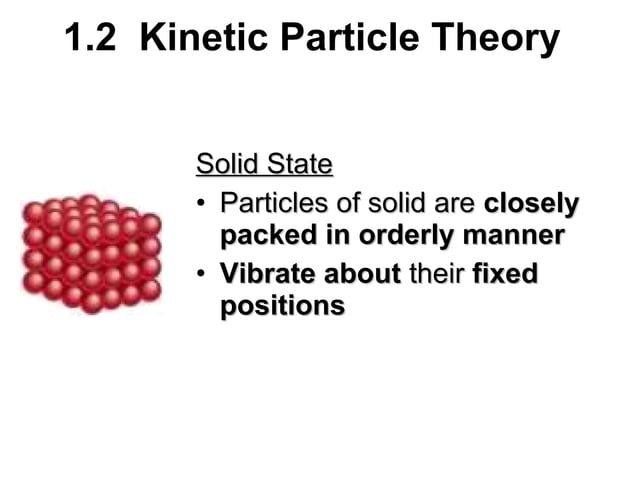 1.2 Kinetic Particle Theory

Solid State

• Particles of solid are closely packed in orderly manner
• Vibrate about their fixed positions